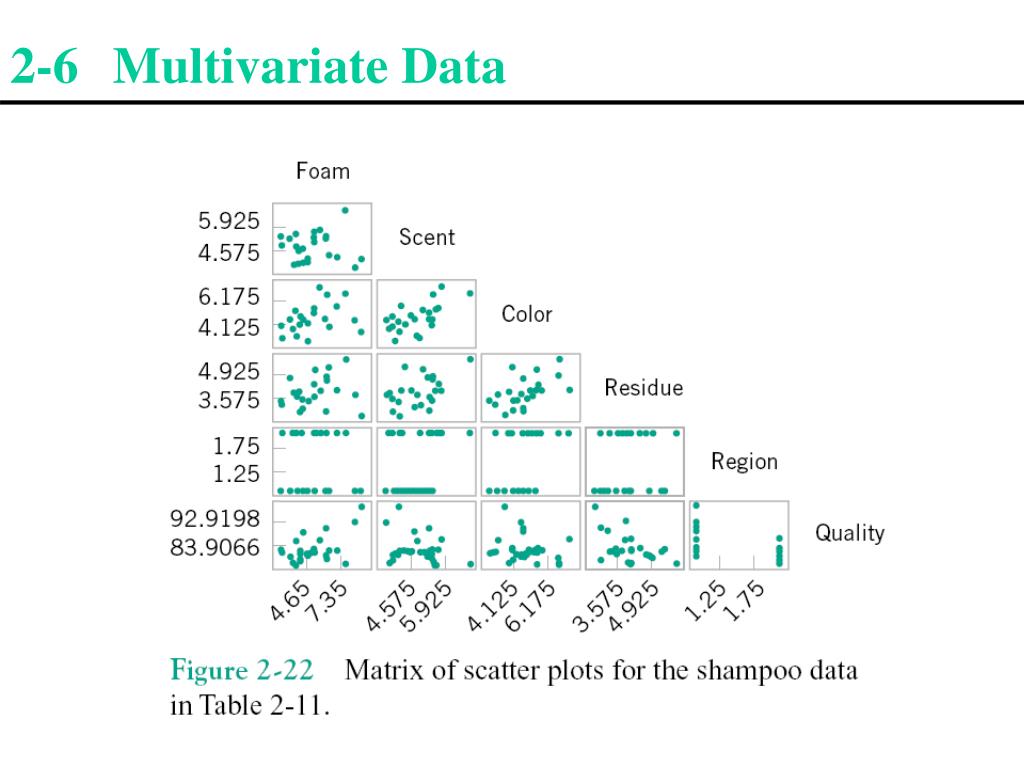 2-6 Multivariate Data

Foam

5.925
4.575

Scent

6.175
4.125

Color

4.925
3.575

Residue

1.75
1.25

Region

92.9198
83.9066

Quality

4.65 7.35 4.575 5.925 4.125 6.175 3.575 4.925 1.25 1.75

Figure 2-22 Matrix of scatter plots for the shampoo data in Table 2-11.